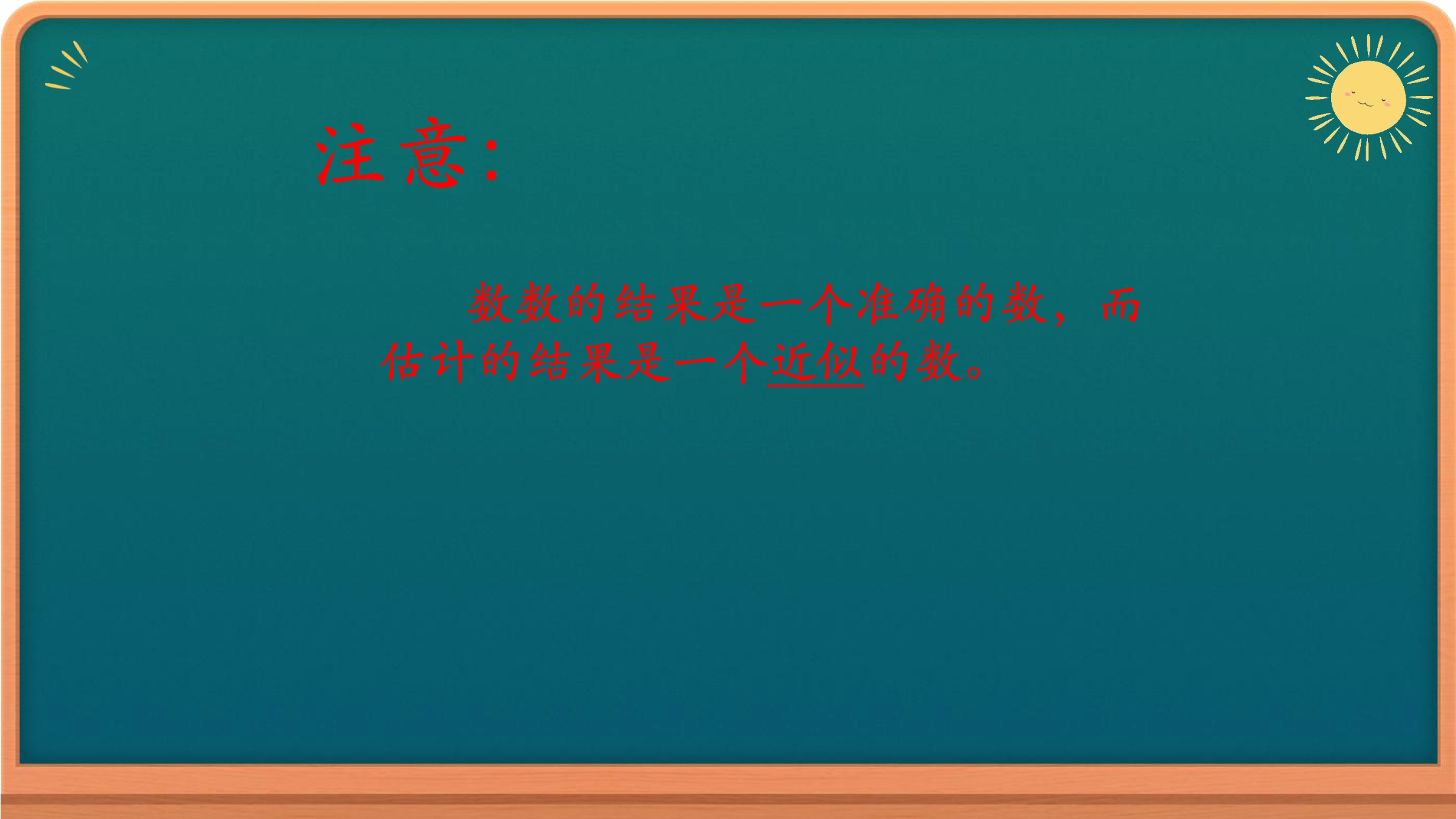 注意：

数数的结果是一个准确的数，而估计的结果是一个近似的数。